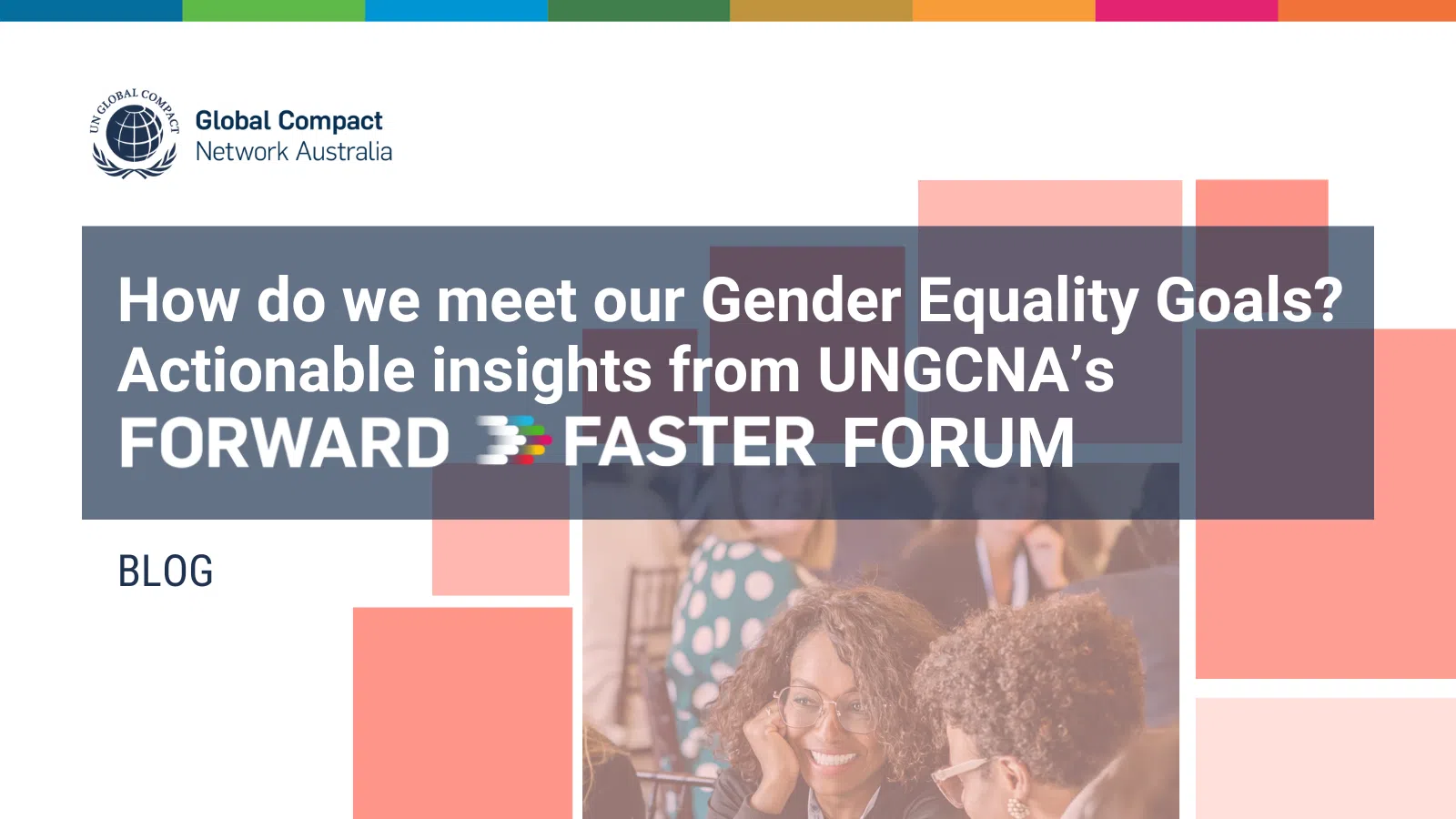 UN GLOBAL COMPACT

Global Compact
Network Australia

How do we meet our Gender Equality Goals? Actionable insights from UNGCNA's FORWARD FASTER FORUM

BLOG